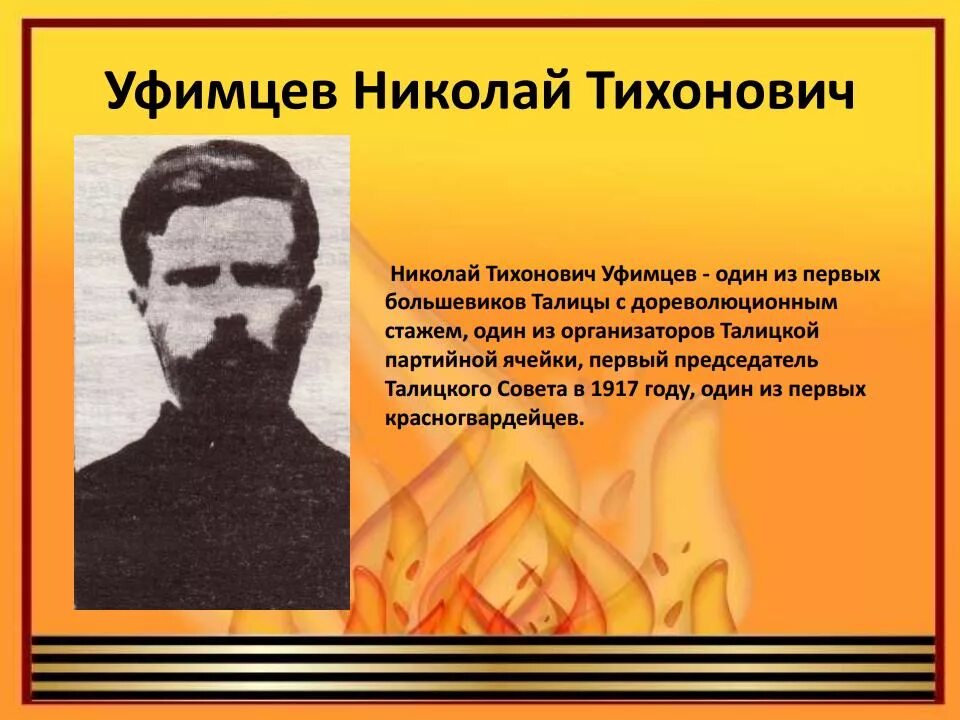 Уфимцев Николай Тихонович

Николай Тихонович Уфимцев - один из первых большевиков Талицы с дореволюционным стажем, один из организаторов Талицкой партийной ячейки, первый председатель Талицкого Совета в 1917 году, один из первых красногвардейцев.